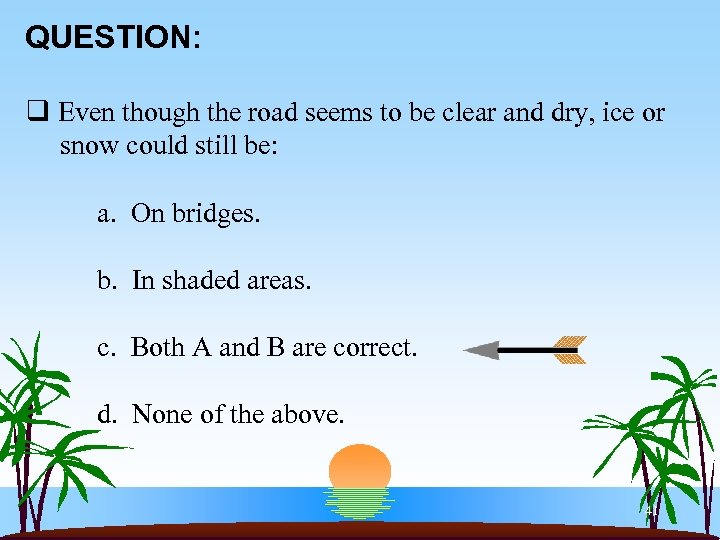 QUESTION:

❑ Even though the road seems to be clear and dry, ice or snow could still be:

a. On bridges.

b. In shaded areas.

c. Both A and B are correct.

d. None of the above.